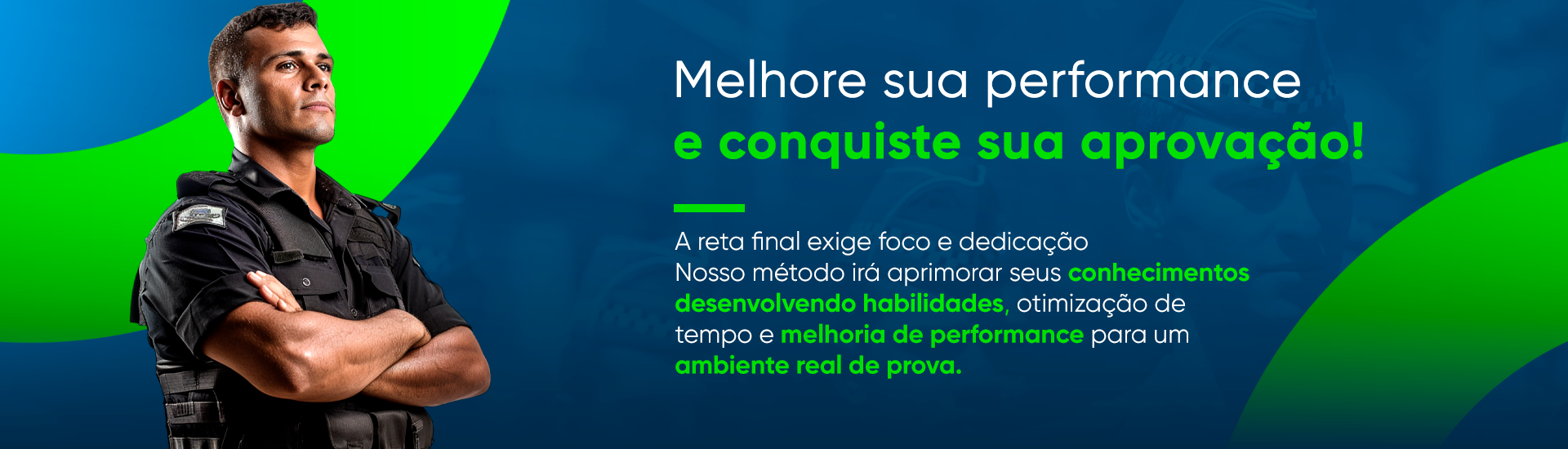 Melhore sua performance
e conquiste sua aprovação!

A reta final exige foco e dedicação
Nosso método irá aprimorar seus conhecimentos desenvolvendo habilidades, otimização de tempo e melhoria de performance para um ambiente real de prova.